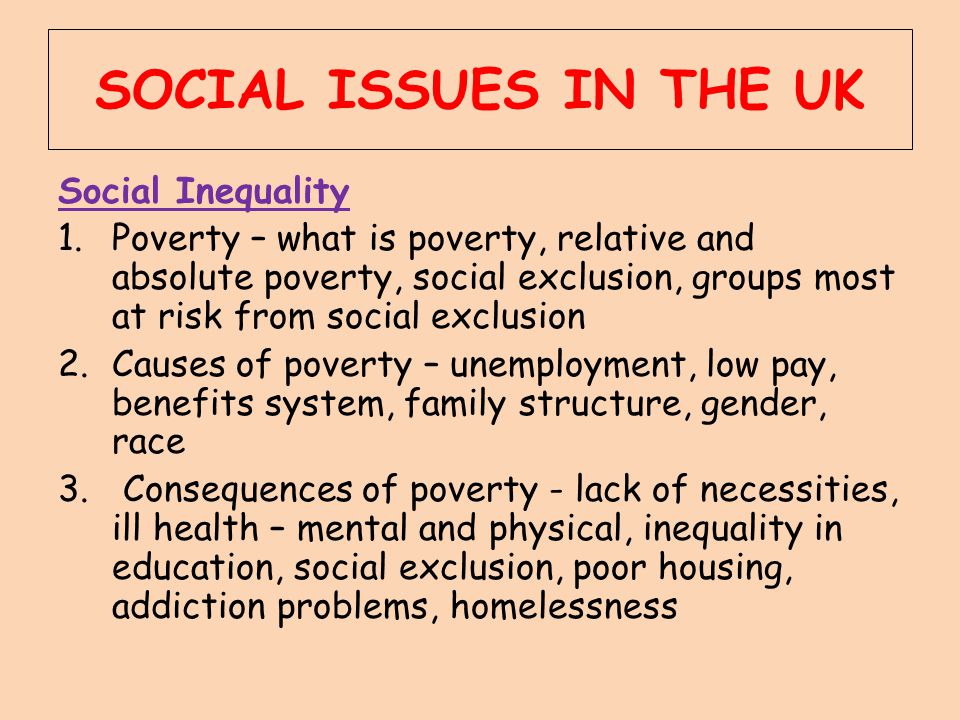 SOCIAL ISSUES IN THE UK

Social Inequality

1. Poverty – what is poverty, relative and absolute poverty, social exclusion, groups most at risk from social exclusion
2. Causes of poverty – unemployment, low pay, benefits system, family structure, gender, race
3. Consequences of poverty - lack of necessities, ill health – mental and physical, inequality in education, social exclusion, poor housing, addiction problems, homelessness